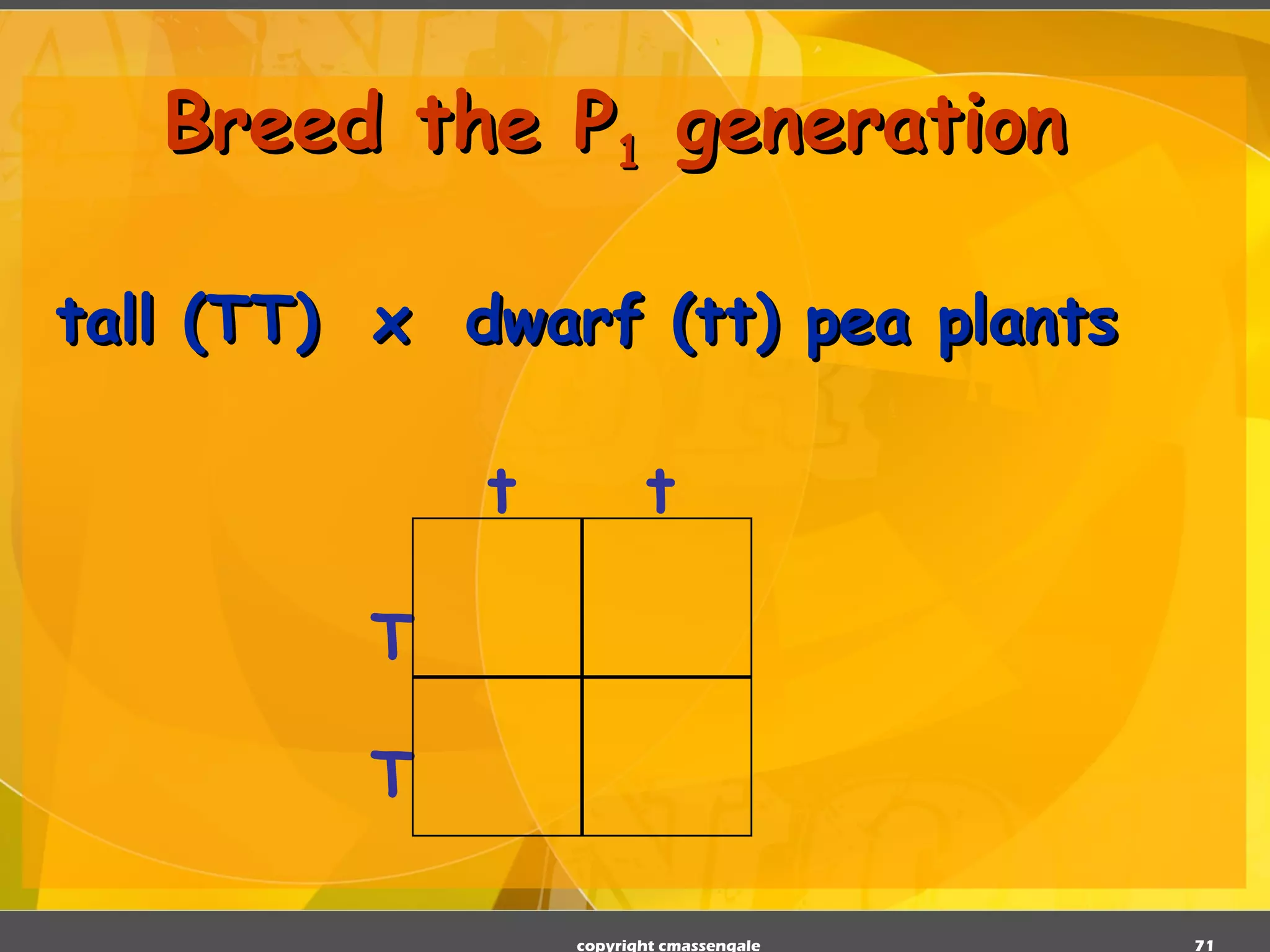 Breed the $P_1$ generation

tall (TT) x dwarf (tt) pea plants

|   | t | t |
|---|---|---|
| T |   |   |
| T |   |   |

copyright cmassengale

71